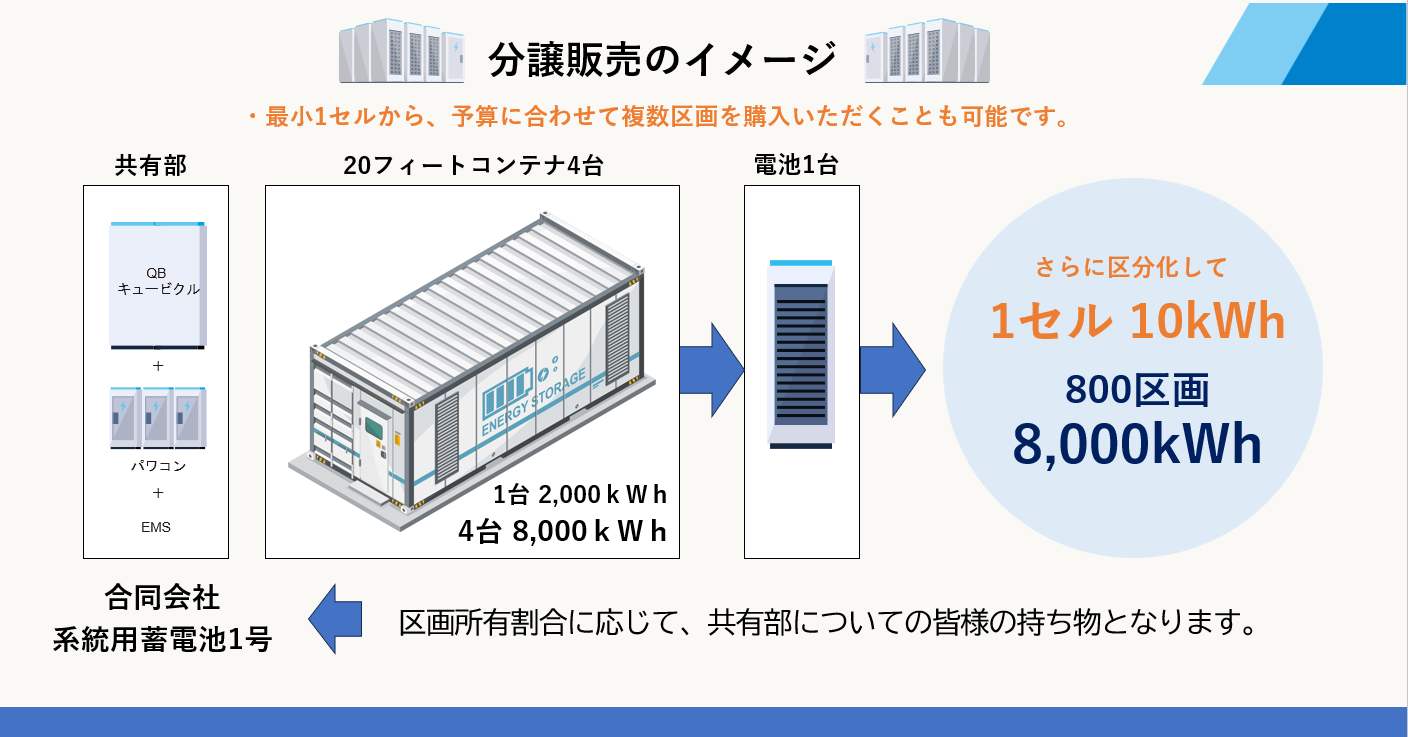 分譲販売のイメージ

・最小1セルから、予算に合わせて複数区画を購入いただくことも可能です。

共有部

QB
キュービクル
+
パワコン
+
EMS

20フィートコンテナ4台

ENERGY STORAGE

1台 2,000ｋＷｈ
4台 8,000ｋＷｈ

電池1台

さらに区分化して
1セル 10kWh
800区画
8,000kWh

合同会社
系統用蓄電池1号

区画所有割合に応じて、共有部についての皆様の持ち物となります。